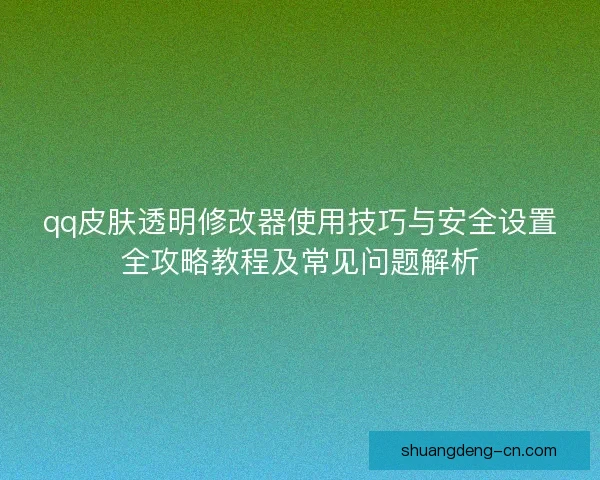 qq皮肤透明修改器使用技巧与安全设置全攻略教程及常见问题解析

shuangdeng-cn.com